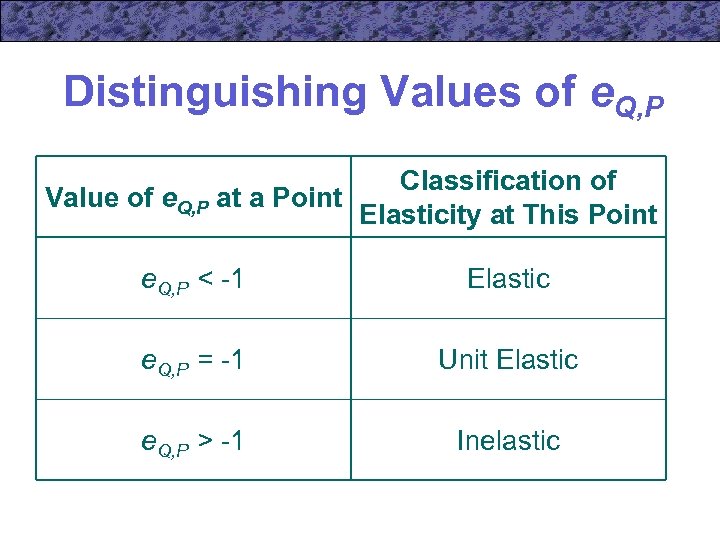 Distinguishing Values of $e_{Q,P}$

| Value of $e_{Q,P}$ at a Point | Classification of Elasticity at This Point |
|---|---|
| $e_{Q,P} < -1$ | Elastic |
| $e_{Q,P} = -1$ | Unit Elastic |
| $e_{Q,P} > -1$ | Inelastic |